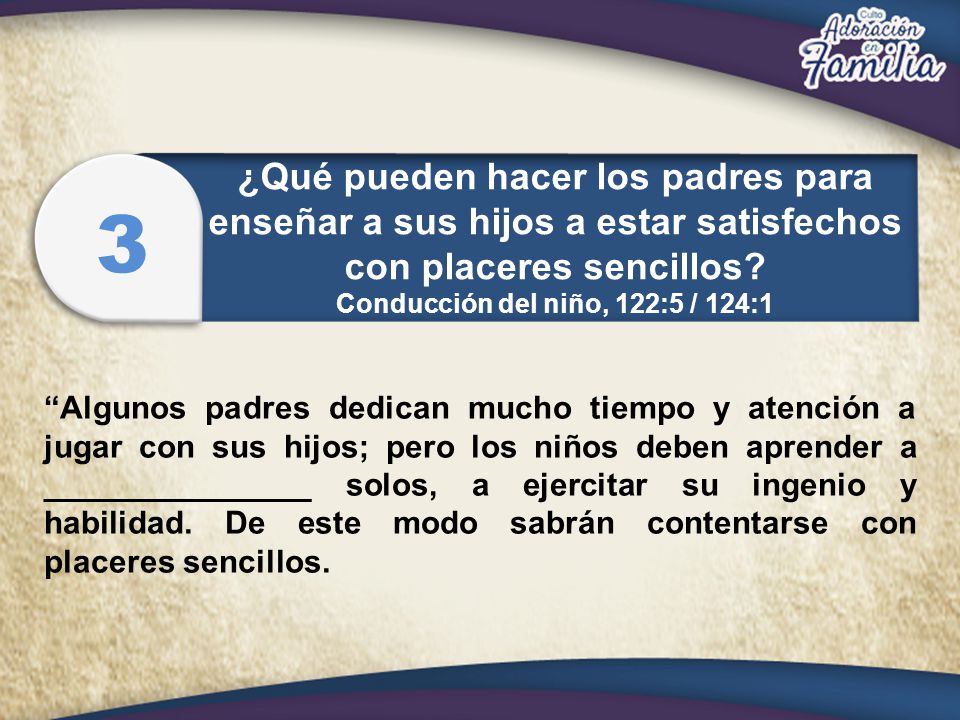 Culto Adoración en Familia

3

¿Qué pueden hacer los padres para enseñar a sus hijos a estar satisfechos con placeres sencillos?
Conducción del niño, 122:5 / 124:1

“Algunos padres dedican mucho tiempo y atención a jugar con sus hijos; pero los niños deben aprender a ________________ solos, a ejercitar su ingenio y habilidad. De este modo sabrán contentarse con placeres sencillos.